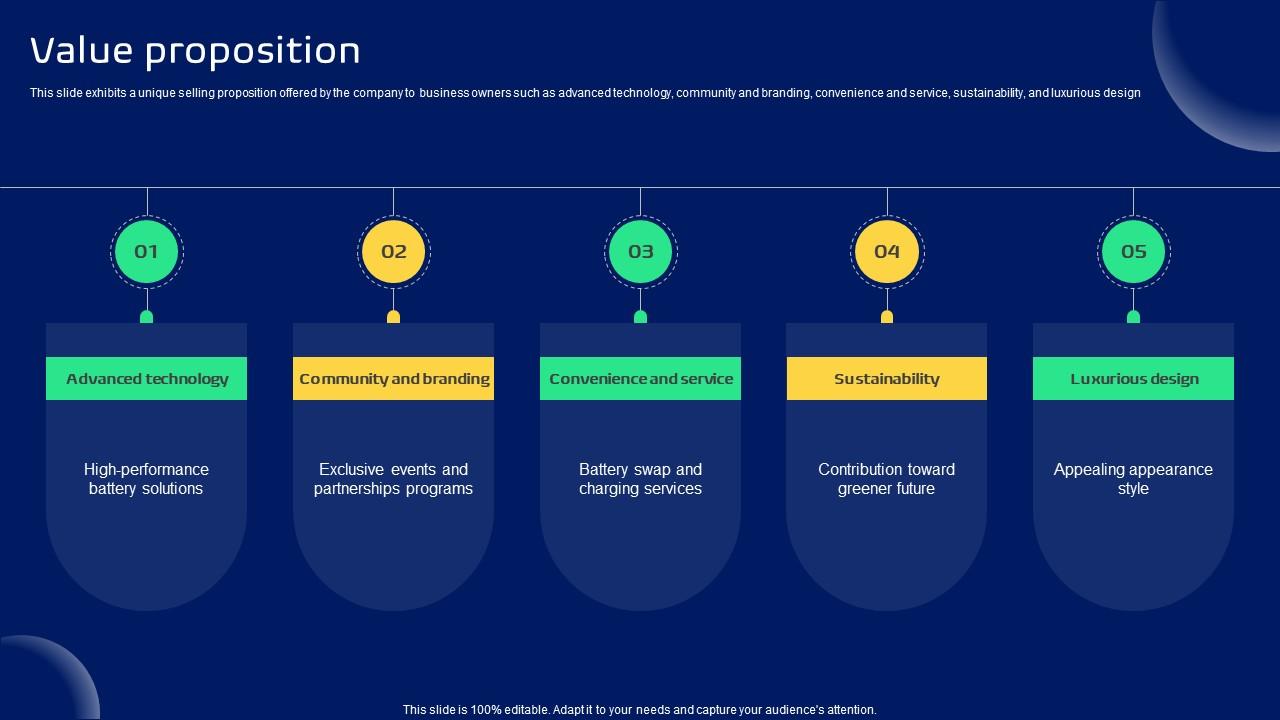 Value proposition

This slide exhibits a unique selling proposition offered by the company to business owners such as advanced technology, community and branding, convenience and service, sustainability, and luxurious design

01

Advanced technology

High-performance battery solutions

02

Community and branding

Exclusive events and partnerships programs

03

Convenience and service

Battery swap and charging services

04

Sustainability

Contribution toward greener future

05

Luxurious design

Appealing appearance style

This slide is 100% editable. Adapt it to your needs and capture your audience's attention.